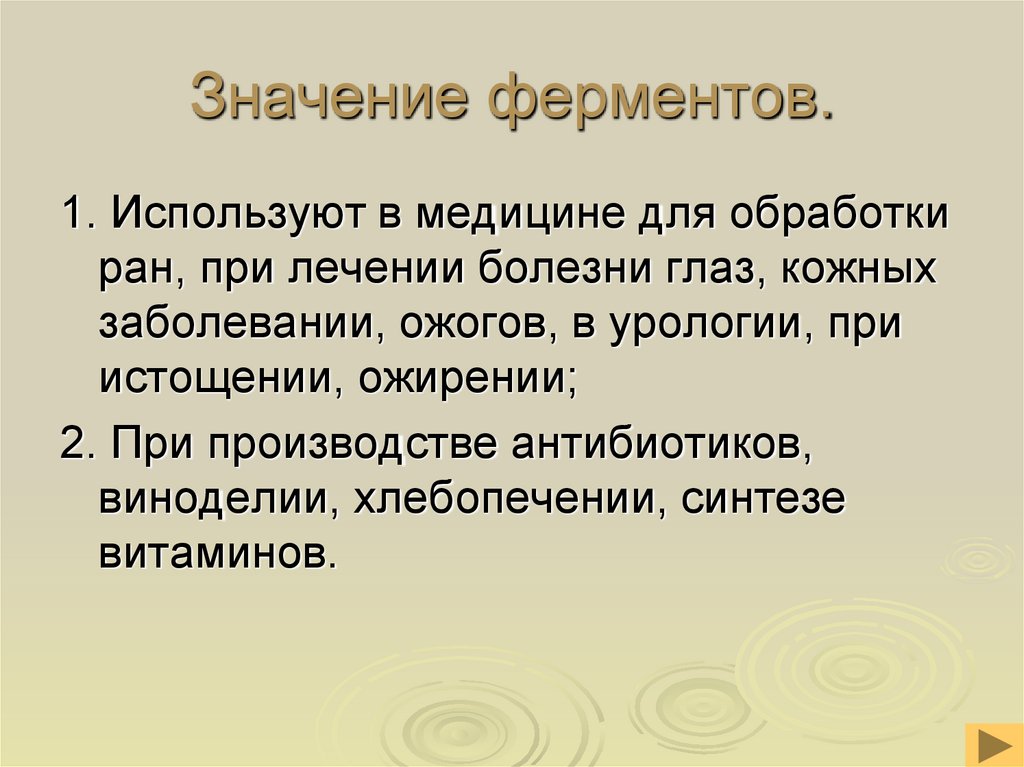 Значение ферментов.

1. Используют в медицине для обработки ран, при лечении болезни глаз, кожных заболевании, ожогов, в урологии, при истощении, ожирении;

2. При производстве антибиотиков, виноделии, хлебопечении, синтезе витаминов.